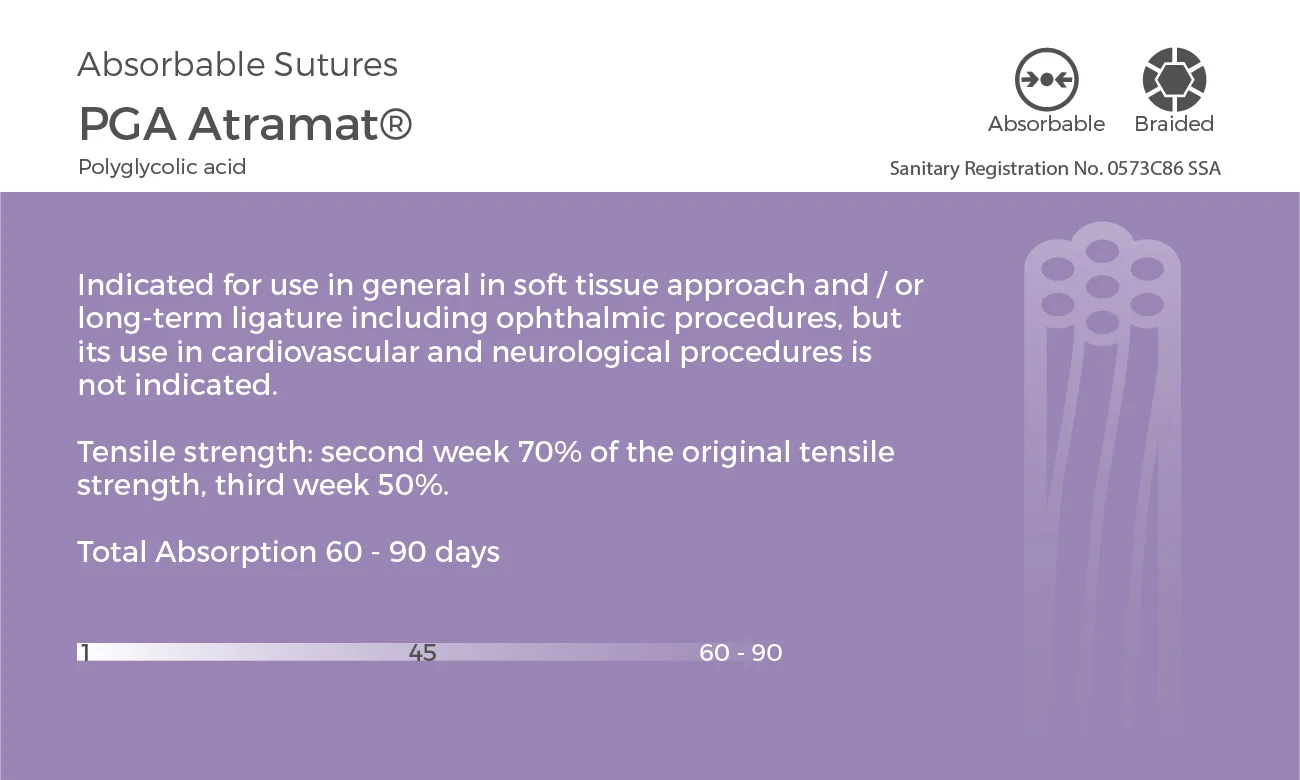 Absorbable Sutures

PGA Atramat®

Polyglycolic acid

Absorbable Braided

Sanitary Registration No. 0573C86 SSA

Indicated for use in general in soft tissue approach and / or long-term ligature including ophthalmic procedures, but its use in cardiovascular and neurological procedures is not indicated.

Tensile strength: second week 70% of the original tensile strength, third week 50%.

Total Absorption 60 - 90 days

1 45 60 - 90